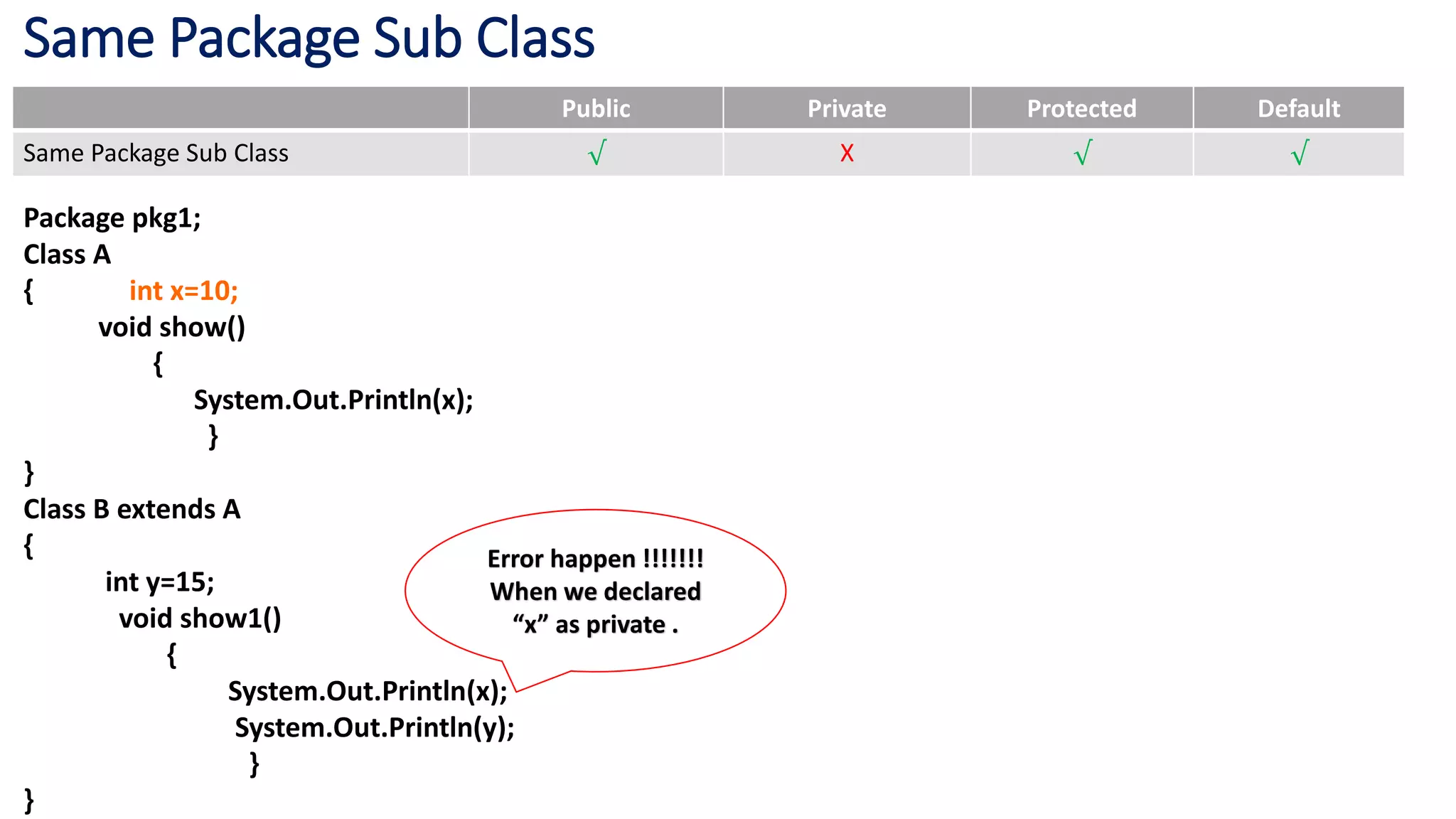 Same Package Sub Class

| | Public | Private | Protected | Default |
|---|---|---|---|---|
| Same Package Sub Class | √ | X | √ | √ |

Package pkg1;
Class A
{ int x=10;
void show()
{
System.Out.Println(x);
}
}
Class B extends A
{
int y=15;
void show1()
{
System.Out.Println(x);
System.Out.Println(y);
}
}

Error happen !!!!!!!
When we declared
“x” as private .